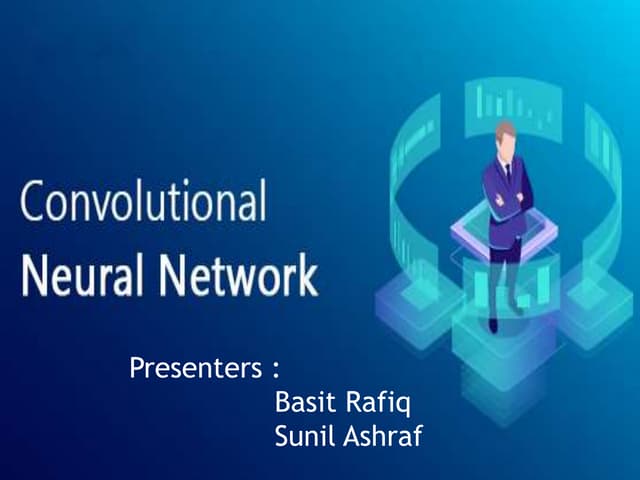 Convolutional
Neural Network

Presenters :
Basit Rafiq
Sunil Ashraf